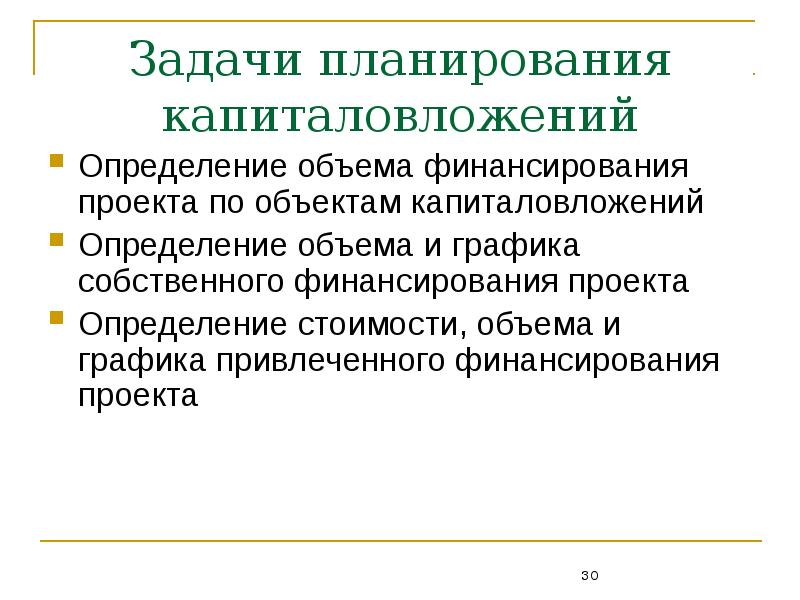 Задачи планирования капиталовложений

Определение объема финансирования проекта по объектам капиталовложений

Определение объема и графика собственного финансирования проекта

Определение стоимости, объема и графика привлеченного финансирования проекта

30